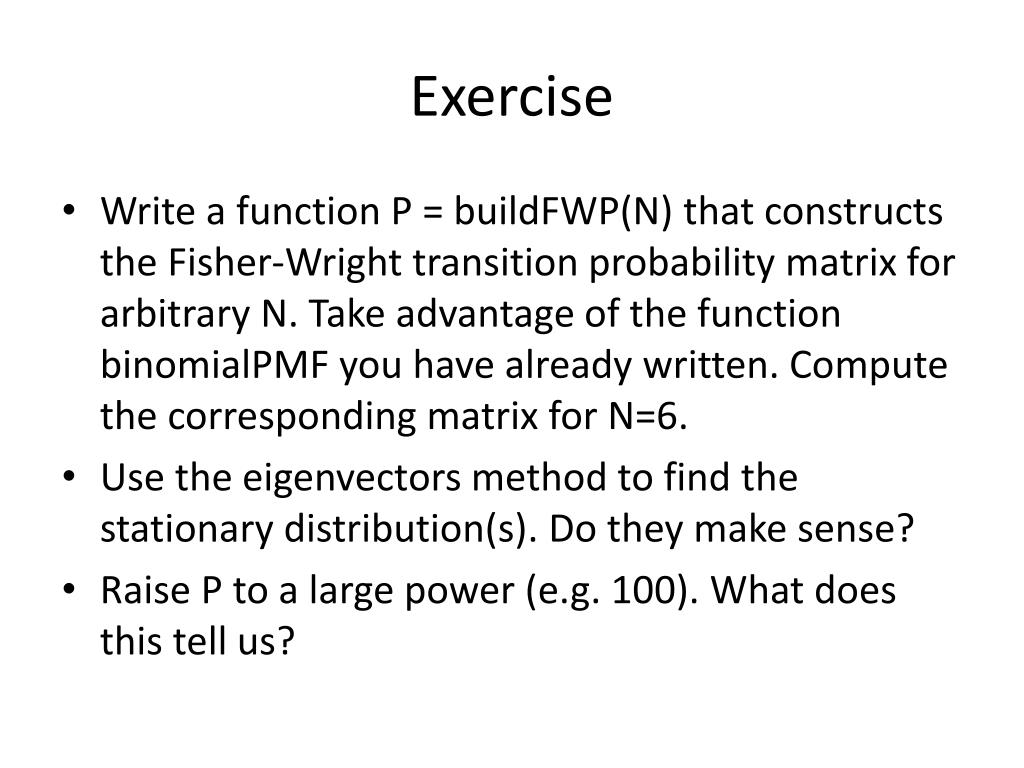 Exercise

• Write a function P = buildFWP(N) that constructs the Fisher-Wright transition probability matrix for arbitrary N. Take advantage of the function binomialPMF you have already written. Compute the corresponding matrix for N=6.
• Use the eigenvectors method to find the stationary distribution(s). Do they make sense?
• Raise P to a large power (e.g. 100). What does this tell us?